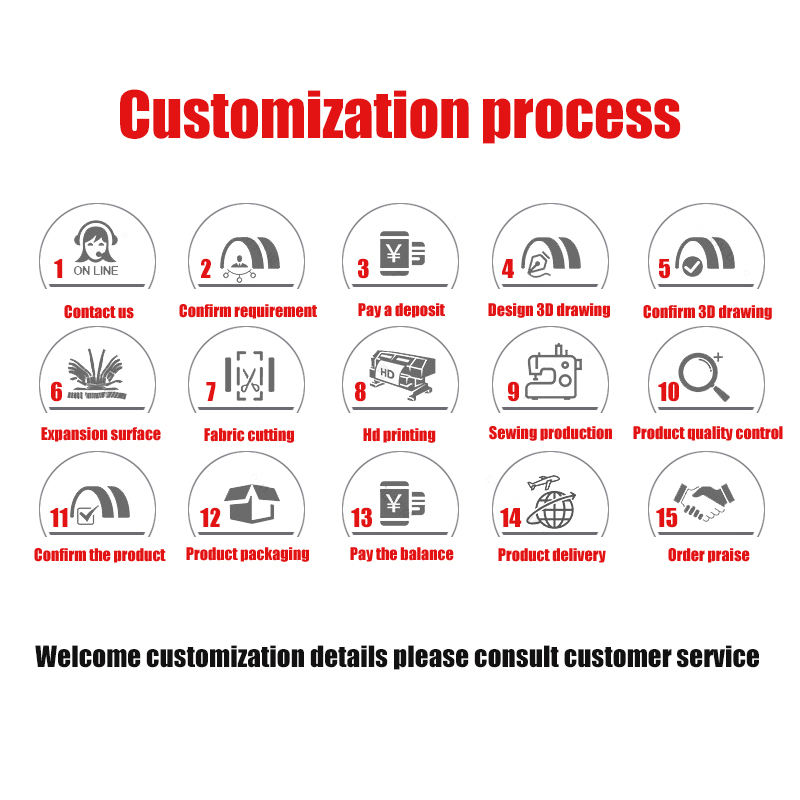 Customization process

1 ON LINE
Contact us

2
Confirm requirement

3 ¥
Pay a deposit

4
Design 3D drawing

5
Confirm 3D drawing

6
Expansion surface

7
Fabric cutting

8 HD
Hd printing

9
Sewing production

10
Product quality control

11
Confirm the product

12
Product packaging

13 ¥
Pay the balance

14
Product delivery

15
Order praise

Welcome customization details please consult customer service